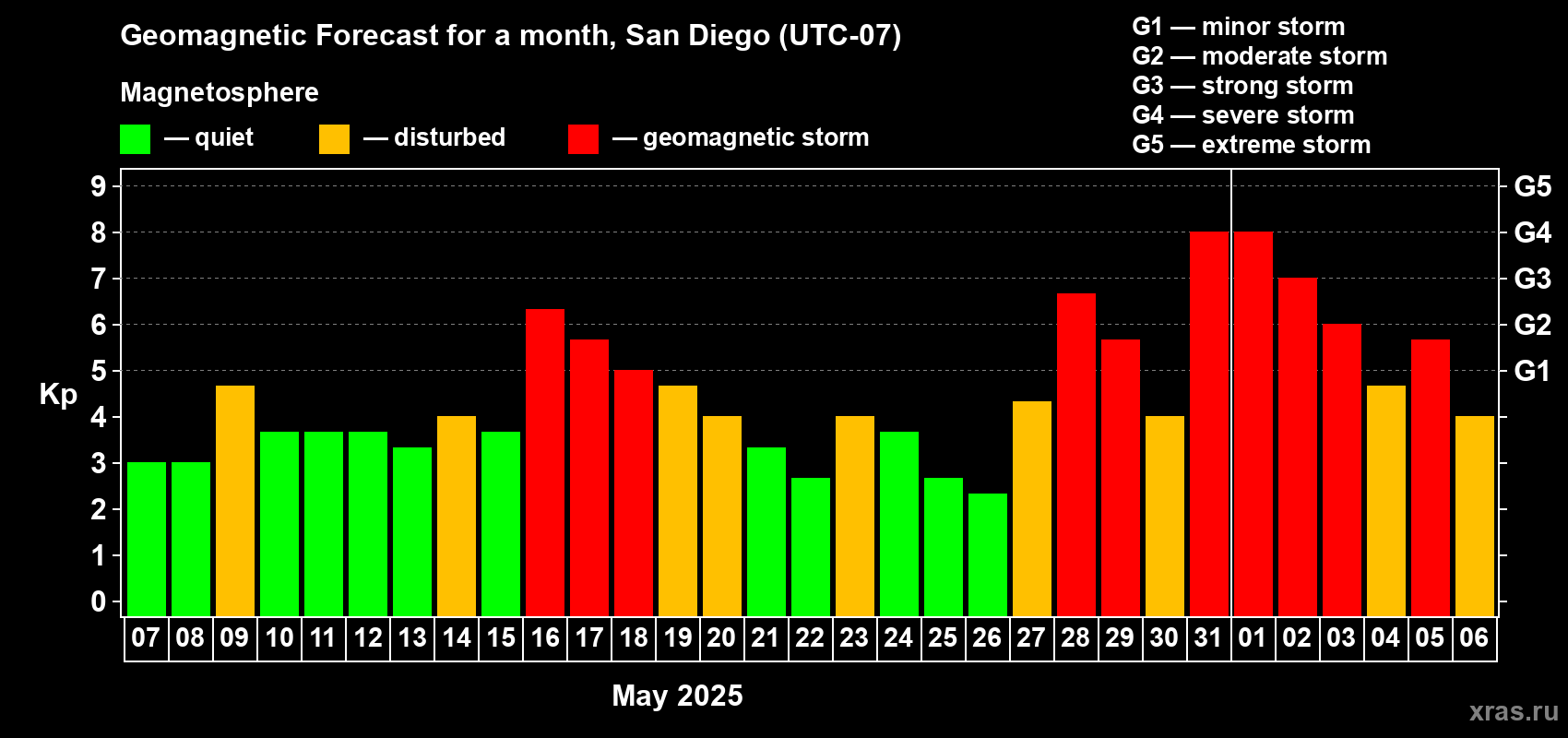 Geomagnetic Forecast for a month, San Diego (UTC-07)

Magnetosphere

— quiet — disturbed — geomagnetic storm

G1 — minor storm
G2 — moderate storm
G3 — strong storm
G4 — severe storm
G5 — extreme storm

Kp

9
8
7
6
5
4
3
2
1
0

G5
G4
G3
G2
G1

07 08 09 10 11 12 13 14 15 16 17 18 19 20 21 22 23 24 25 26 27 28 29 30 31 01 02 03 04 05 06

May 2025

xras.ru